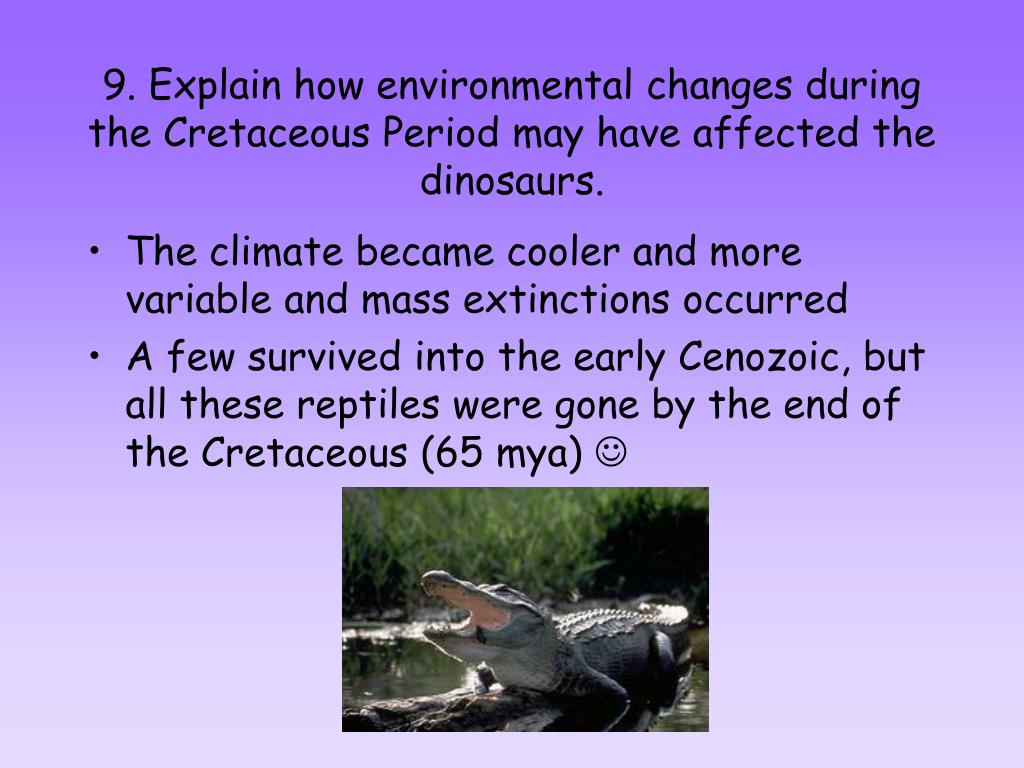 9. Explain how environmental changes during the Cretaceous Period may have affected the dinosaurs.

• The climate became cooler and more variable and mass extinctions occurred
• A few survived into the early Cenozoic, but all these reptiles were gone by the end of the Cretaceous (65 mya) ☺